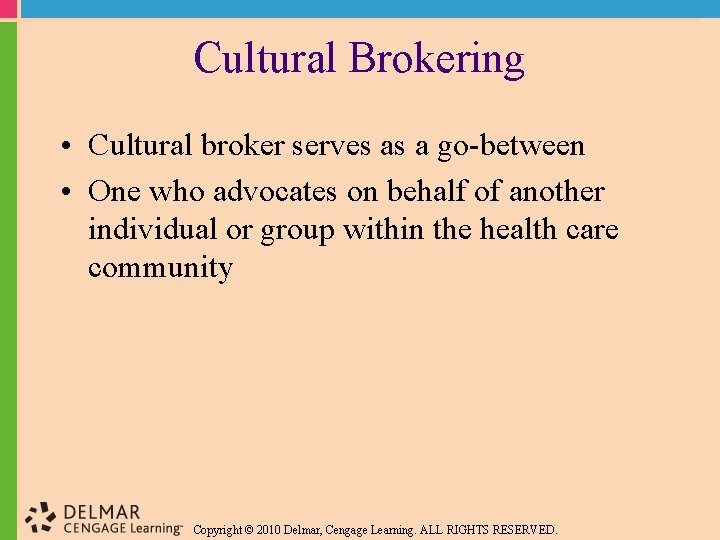 Cultural Brokering

• Cultural broker serves as a go-between
• One who advocates on behalf of another individual or group within the health care community

DELMAR
CENGAGE Learning™ Copyright © 2010 Delmar, Cengage Learning. ALL RIGHTS RESERVED.